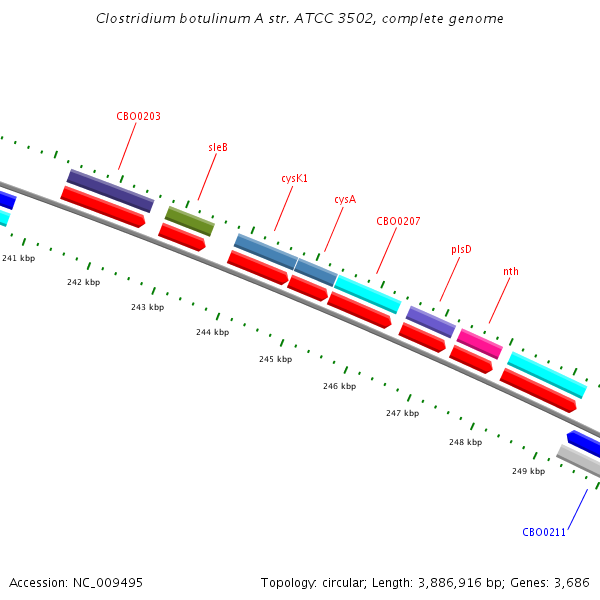 Clostridium botulinum A str. ATCC 3502, complete genome

CBO0203

sleB

cysK1

cysA

CBO0207

plsD

nth

241 kbp

242 kbp

243 kbp

244 kbp

245 kbp

246 kbp

247 kbp

248 kbp

249 kbp

CBO0211

Accession: NC_009495

Topology: circular; Length: 3,886,916 bp; Genes: 3,686